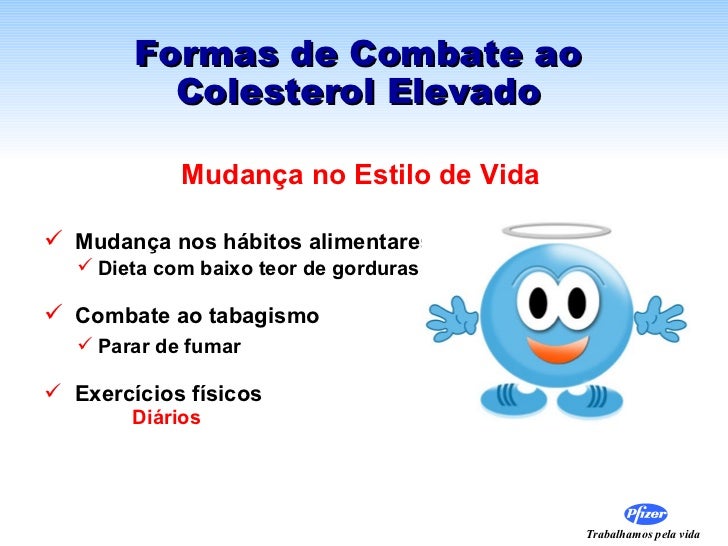 Formas de Combate ao Colesterol Elevado

Mudança no Estilo de Vida

✓ Mudança nos hábitos alimentares
✓ Dieta com baixo teor de gorduras

✓ Combate ao tabagismo
✓ Parar de fumar

✓ Exercícios físicos
Diários

Pfizer
Trabalhamos pela vida